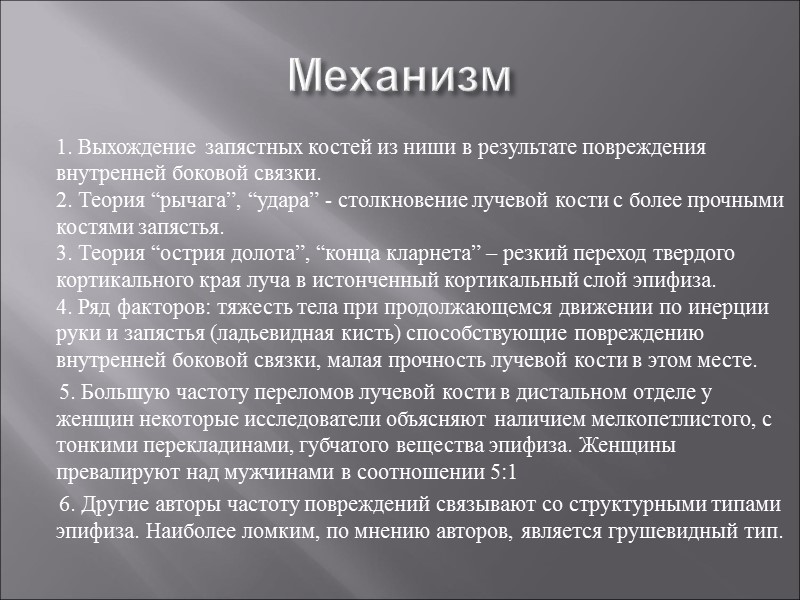 Механизм

1. Выхождение запястных костей из ниши в результате повреждения внутренней боковой связки.
2. Теория “рычага”, “удара” - столкновение лучевой кости с более прочными костями запястья.
3. Теория “острия долота”, “конца кларнета” – резкий переход твердого кортикального края луча в истонченный кортикальный слой эпифиза.
4. Ряд факторов: тяжесть тела при продолжающемся движении по инерции руки и запястья (ладьевидная кисть) способствующие повреждению внутренней боковой связки, малая прочность лучевой кости в этом месте.

5. Большую частоту переломов лучевой кости в дистальном отделе у женщин некоторые исследователи объясняют наличием мелкопетлистого, с тонкими перекладинами, губчатого вещества эпифиза. Женщины превалируют над мужчинами в соотношении 5:1

6. Другие авторы частоту повреждений связывают со структурными типами эпифиза. Наиболее ломким, по мнению авторов, является грушевидный тип.